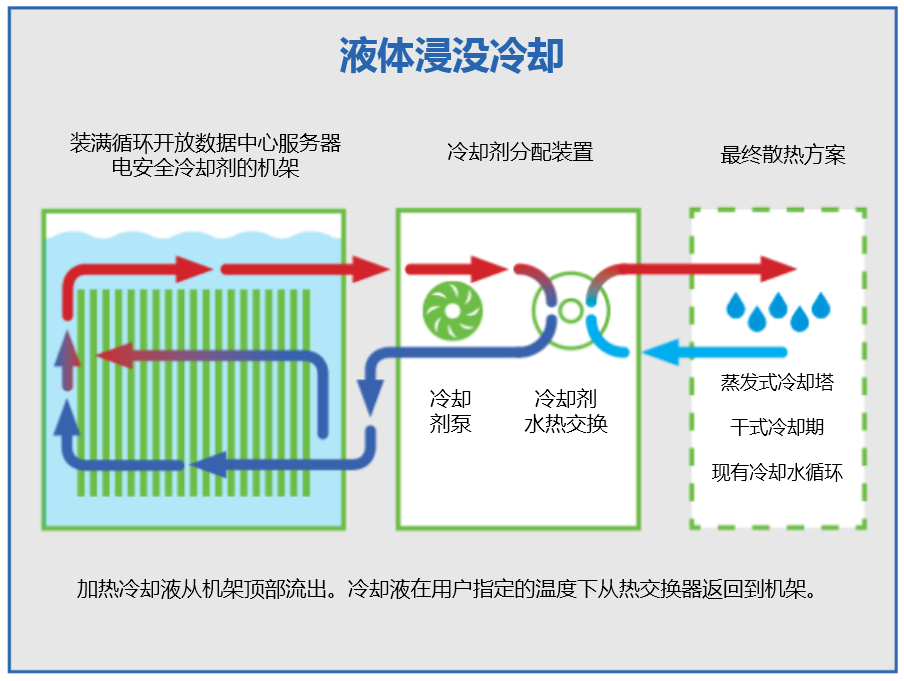 液体浸没冷却

装满循环开放数据中心服务器电安全冷却剂的机架

冷却剂分配装置

最终散热方案

冷却剂泵

冷却剂水热交换

蒸发式冷却塔

干式冷却期

现有冷却水循环

加热冷却液从机架顶部流出。冷却液在用户指定的温度下从热交换器返回到机架。